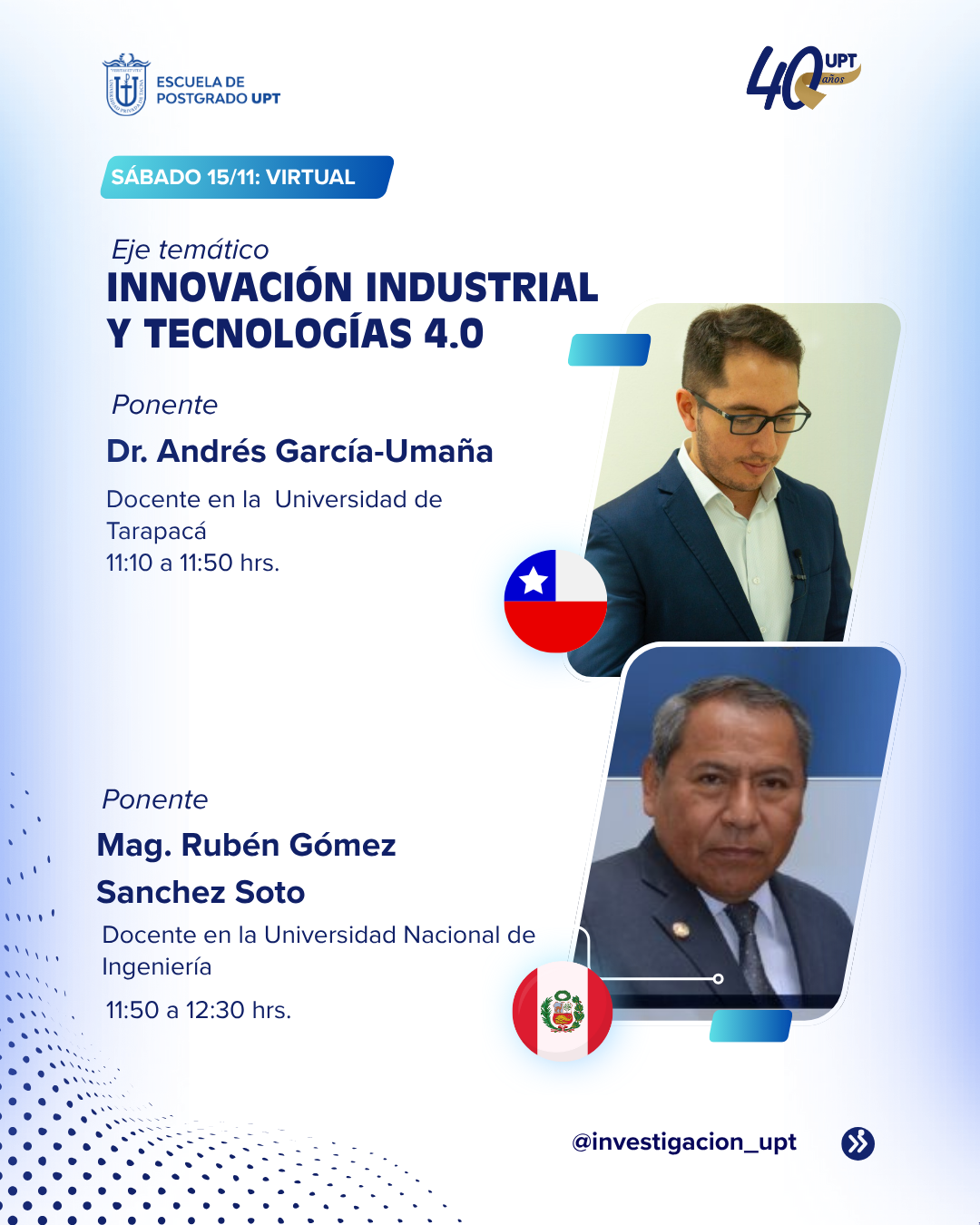 ESCUELA DE POSTGRADO UPT

40 UPT años

SÁBADO 15/11: VIRTUAL

Eje temático
INNOVACIÓN INDUSTRIAL Y TECNOLOGÍAS 4.0

Ponente
Dr. Andrés García-Umaña

Docente en la Universidad de Tarapacá
11:10 a 11:50 hrs.

Ponente
Mag. Rubén Gómez Sanchez Soto

Docente en la Universidad Nacional de Ingeniería
11:50 a 12:30 hrs.

@investigacion_upt